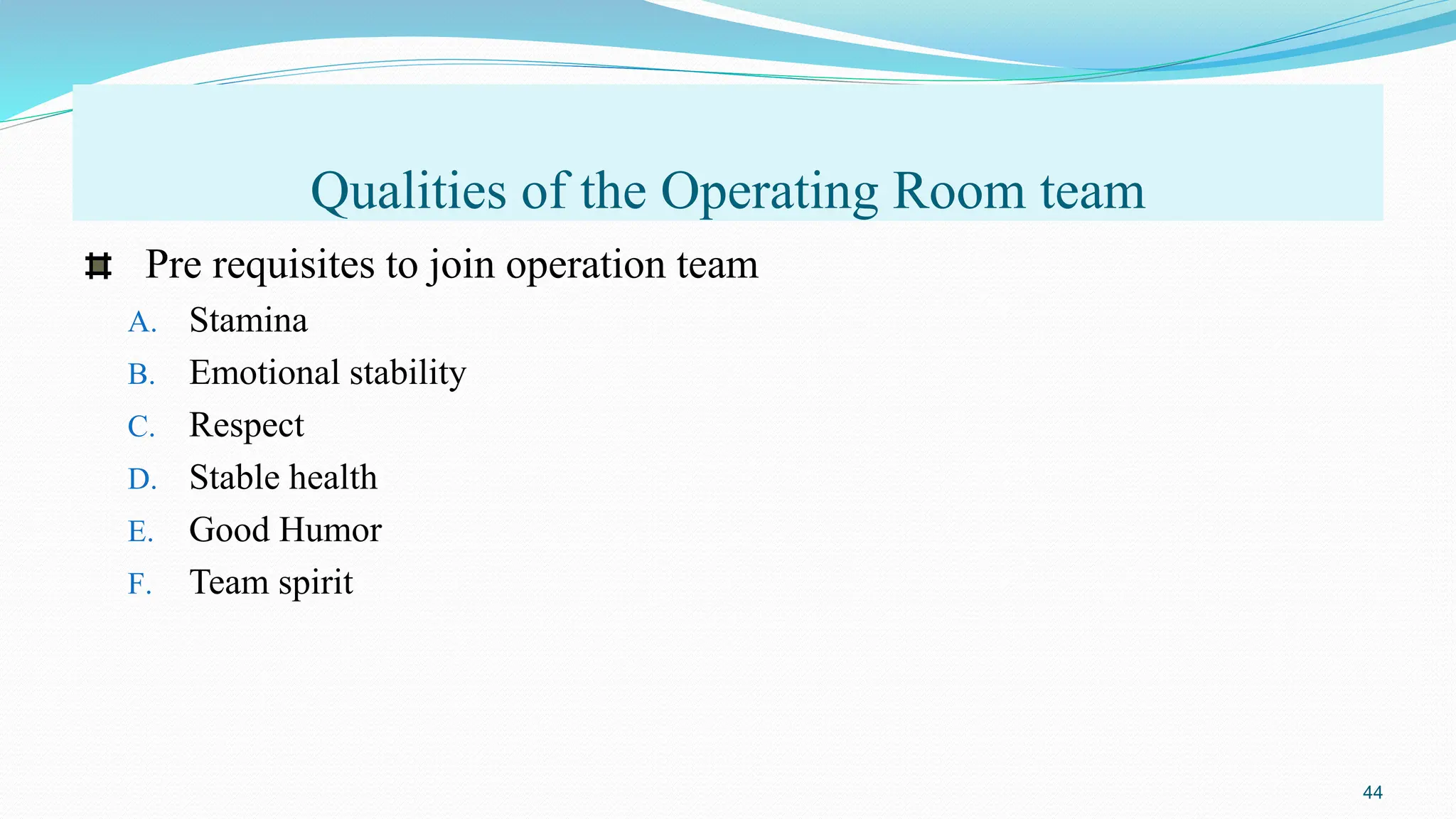 Qualities of the Operating Room team

Pre requisites to join operation team

A. Stamina
B. Emotional stability
C. Respect
D. Stable health
E. Good Humor
F. Team spirit

44